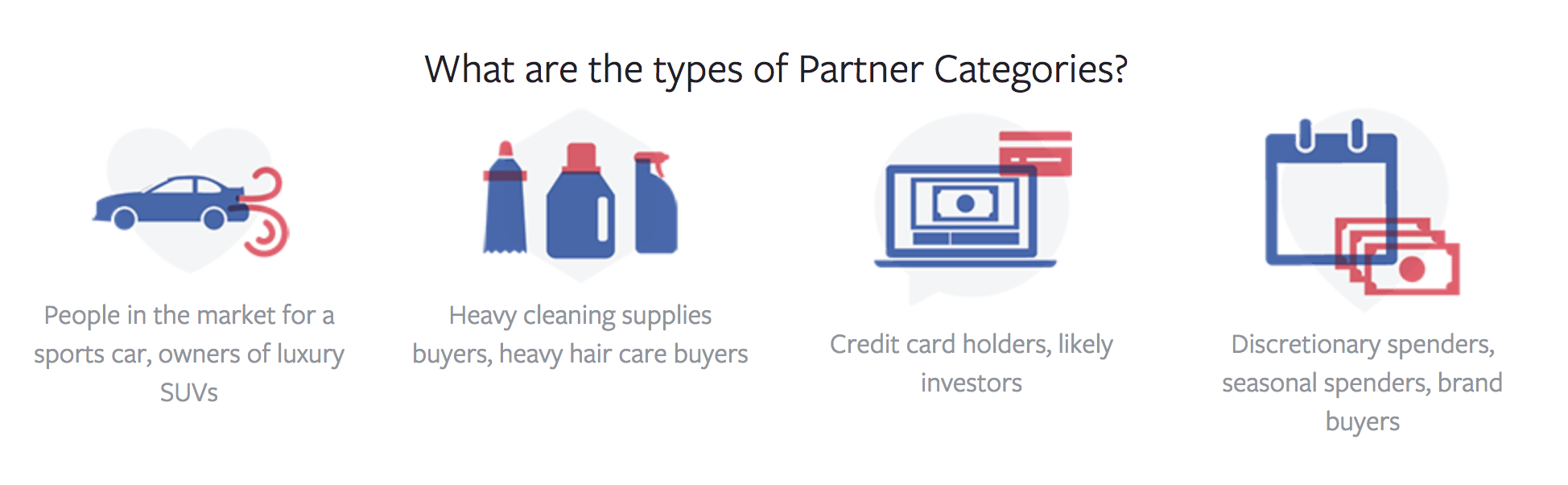 What are the types of Partner Categories?

People in the market for a sports car, owners of luxury SUVs

Heavy cleaning supplies buyers, heavy hair care buyers

Credit card holders, likely investors

Discretionary spenders, seasonal spenders, brand buyers